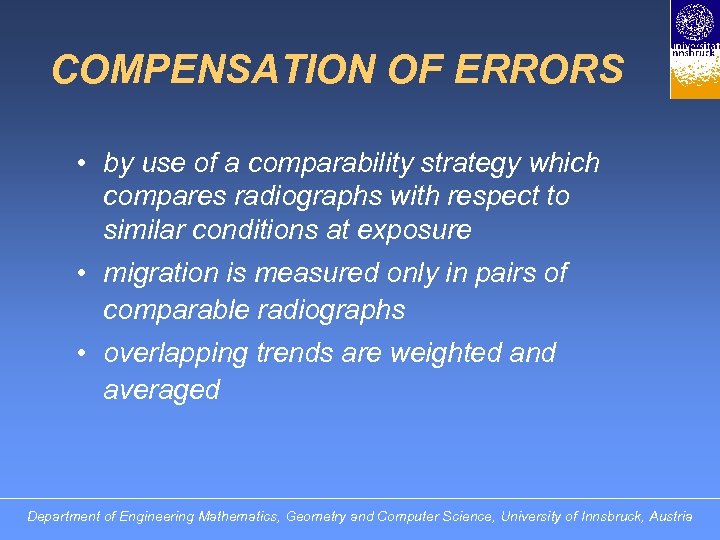 universität innsbruck

COMPENSATION OF ERRORS

• by use of a comparability strategy which compares radiographs with respect to similar conditions at exposure

• migration is measured only in pairs of comparable radiographs

• overlapping trends are weighted and averaged

Department of Engineering Mathematics, Geometry and Computer Science, University of Innsbruck, Austria